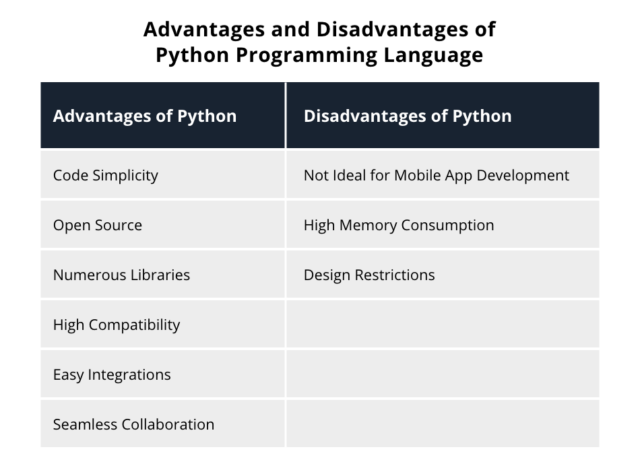 Advantages and Disadvantages of Python Programming Language

| Advantages of Python | Disadvantages of Python |
|---|---|
| Code Simplicity | Not Ideal for Mobile App Development |
| Open Source | High Memory Consumption |
| Numerous Libraries | Design Restrictions |
| High Compatibility | |
| Easy Integrations | |
| Seamless Collaboration | |